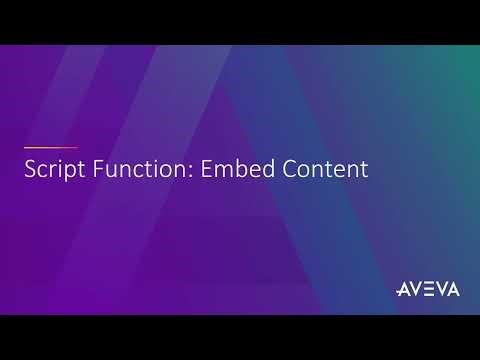 Script Function: Embed Content

AVEVA